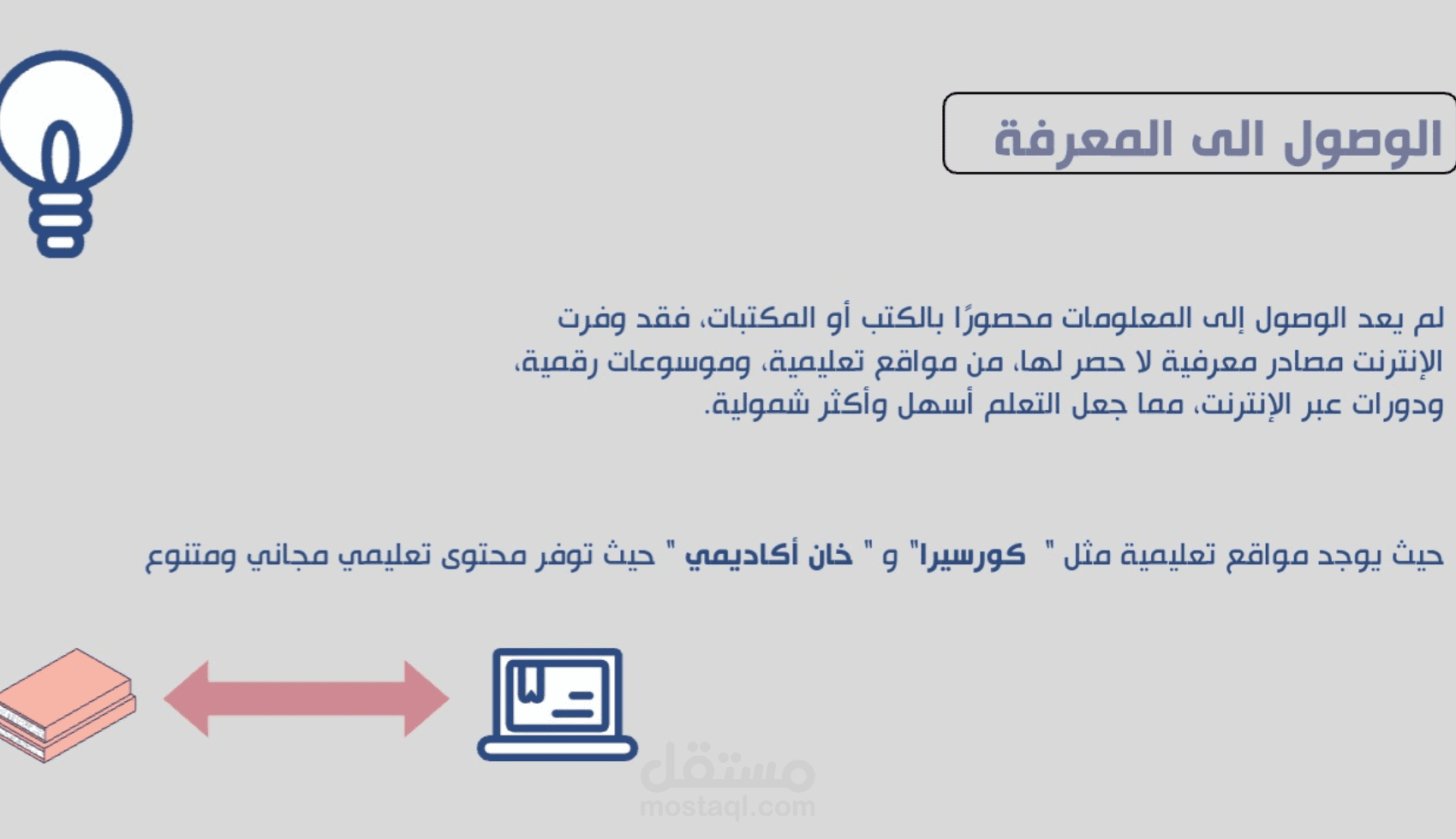 الوصول الى المعرفة

لم يعد الوصول إلى المعلومات محصورًا بالكتب أو المكتبات، فقد وفرت الإنترنت مصادر معرفية لا حصر لها، من مواقع تعليمية، وموسوعات رقمية، ودورات عبر الإنترنت، مما جعل التعلم أسهل وأكثر شمولية.

حيث يوجد مواقع تعليمية مثل " كورسيرا" و " خان أكاديمي " حيث توفر محتوى تعليمي مجاني ومتنوع

مستقل
mostaql.com